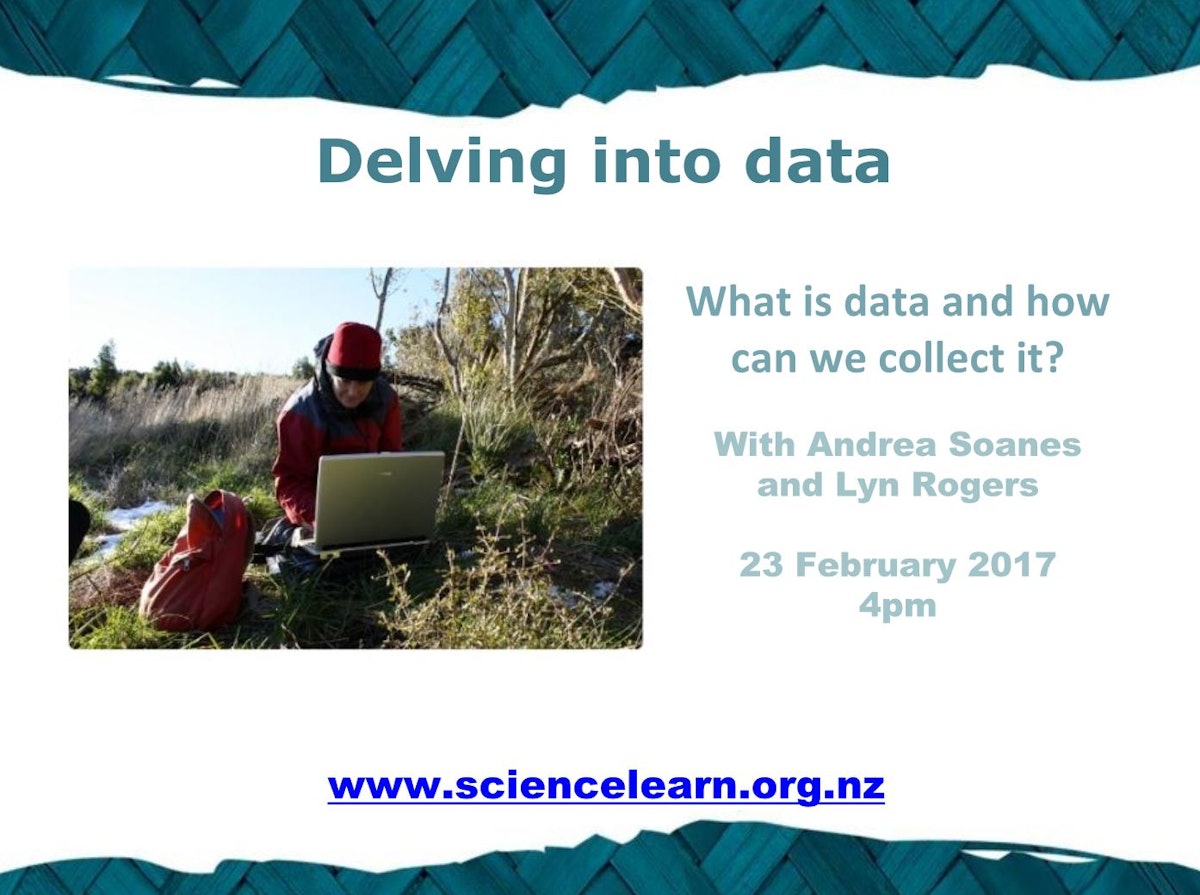 Delving into data

What is data and how can we collect it?

With Andrea Soanes and Lyn Rogers

23 February 2017
4pm

www.sciencelearn.org.nz